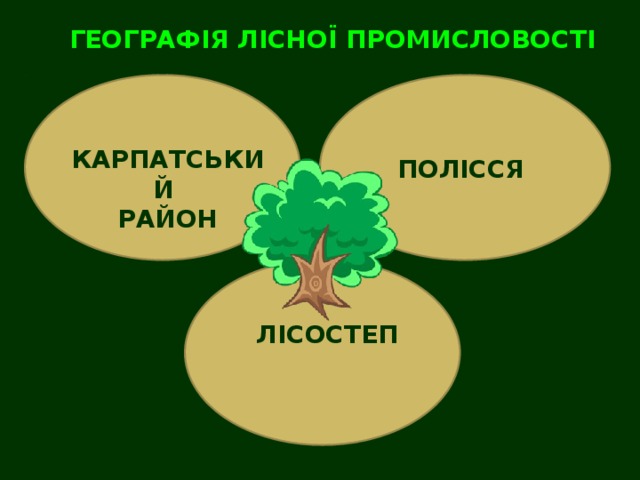 ГЕОГРАФІЯ ЛІСНОЇ ПРОМИСЛОВОСТІ

КАРПАТСЬКИЙ РАЙОН

ПОЛІССЯ

ЛІСОСТЕП